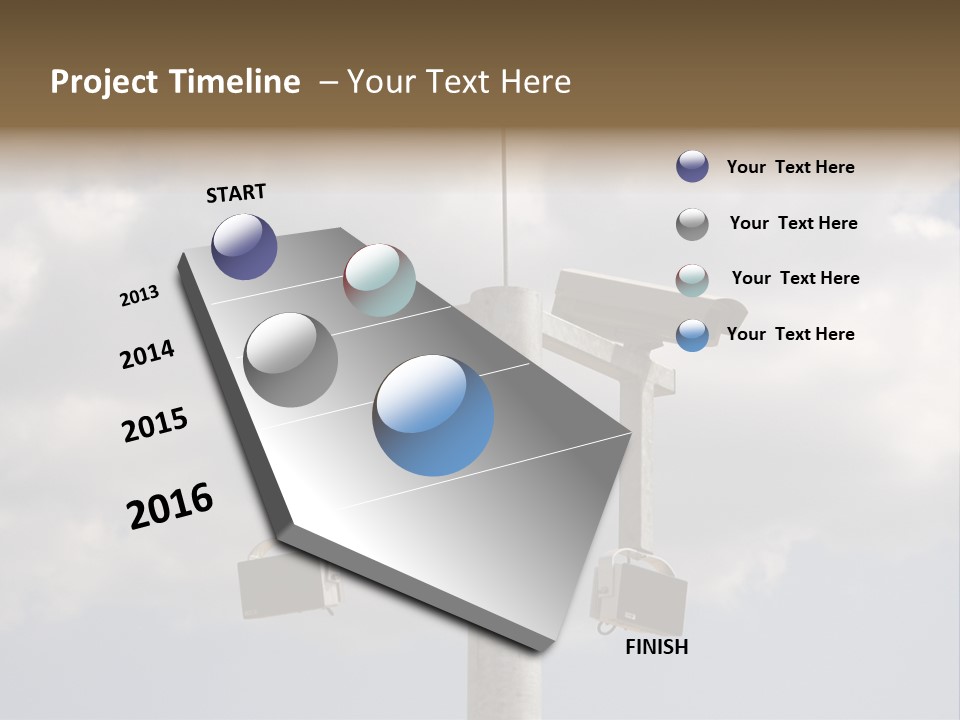 Project Timeline – Your Text Here

START

2013

2014

2015

2016

FINISH

Your Text Here

Your Text Here

Your Text Here

Your Text Here